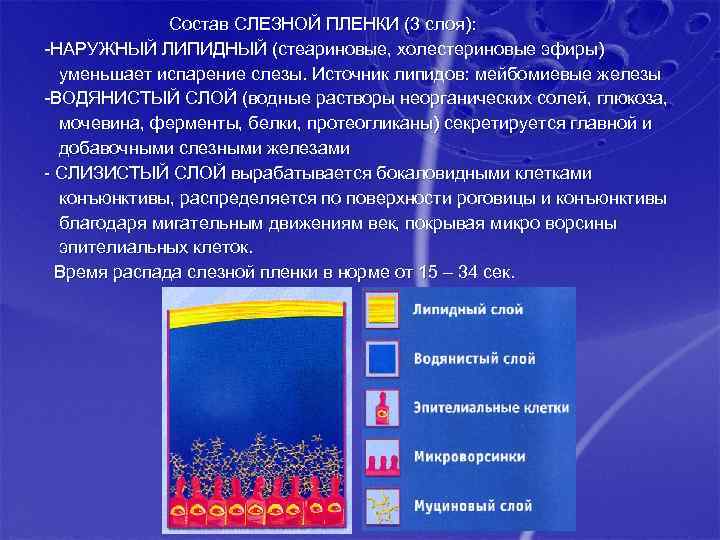 Состав СЛЕЗНОЙ ПЛЕНКИ (3 слоя):

-НАРУЖНЫЙ ЛИПИДНЫЙ (стеариновые, холестериновые эфиры) уменьшает испарение слезы. Источник липидов: мейбомиевые железы

-ВОДЯНИСТЫЙ СЛОЙ (водные растворы неорганических солей, глюкоза, мочевина, ферменты, белки, протеогликаны) секретируется главной и добавочными слезными железами

- СЛИЗИСТЫЙ СЛОЙ вырабатывается бокаловидными клетками конъюнктивы, распределяется по поверхности роговицы и конъюнктивы благодаря мигательным движениям век, покрывая микро ворсины эпителиальных клеток.

Время распада слезной пленки в норме от 15 – 34 сек.

Липидный слой

Водянистый слой

Эпителиальные клетки

Микроворсинки

Муциновый слой